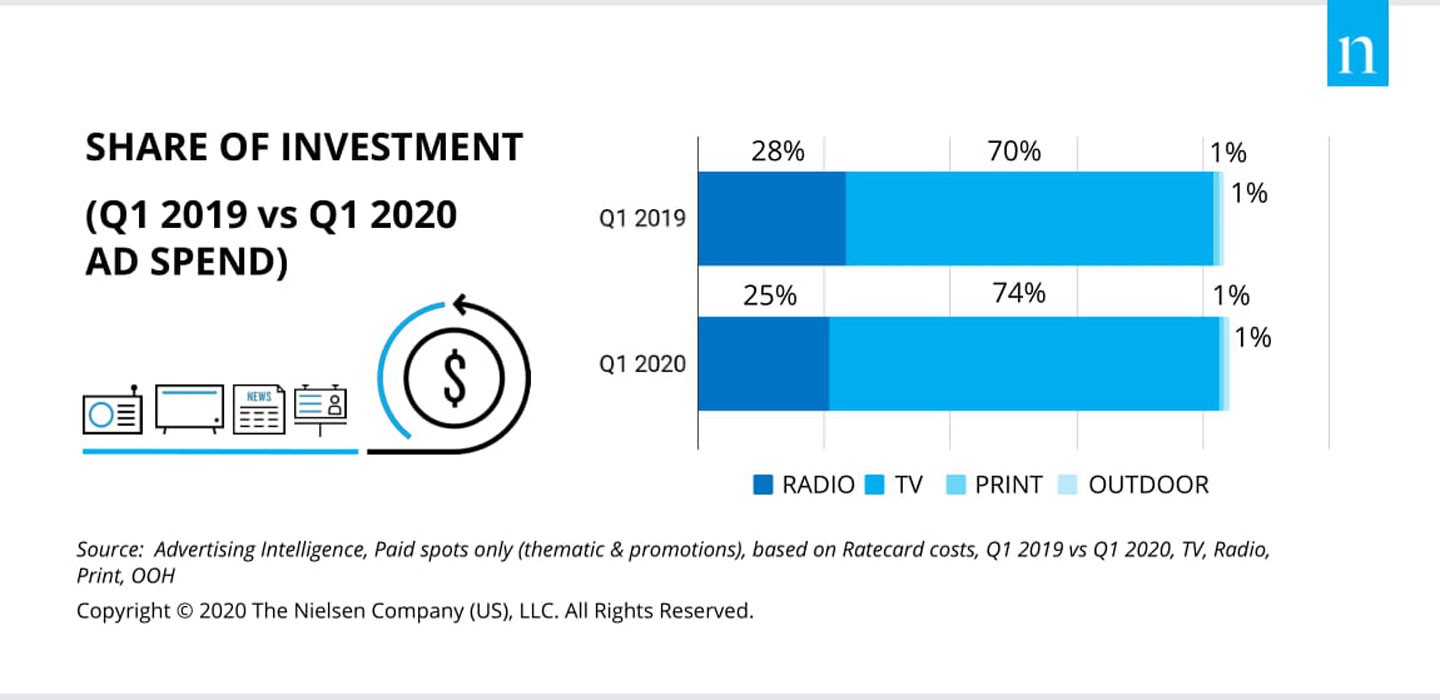 n

SHARE OF INVESTMENT

(Q1 2019 vs Q1 2020 AD SPEND)

NEWS

$

Q1 2019
28%
70%
1%
1%

Q1 2020
25%
74%
1%
1%

RADIO TV PRINT OUTDOOR

Source: Advertising Intelligence, Paid spots only (thematic & promotions), based on Ratecard costs, Q1 2019 vs Q1 2020, TV, Radio, Print, OOH

Copyright © 2020 The Nielsen Company (US), LLC. All Rights Reserved.